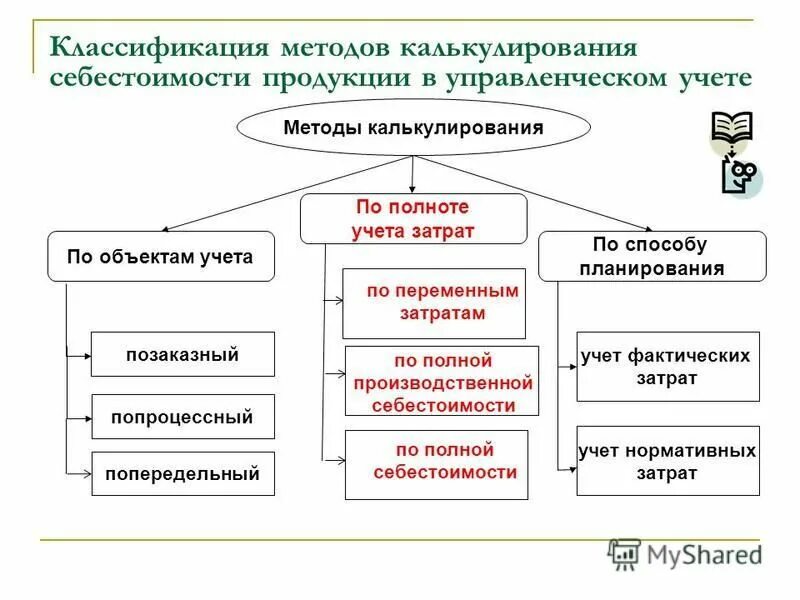 Классификация методов калькулирования себестоимости продукции в управленческом учете

Методы калькулирования

По объектам учета

позаказный

попроцессный

попередельный

По полноте учета затрат

по переменным затратам

по полной производственной себестоимости

по полной себестоимости

По способу планирования

учет фактических затрат

учет нормативных затрат

MyShared